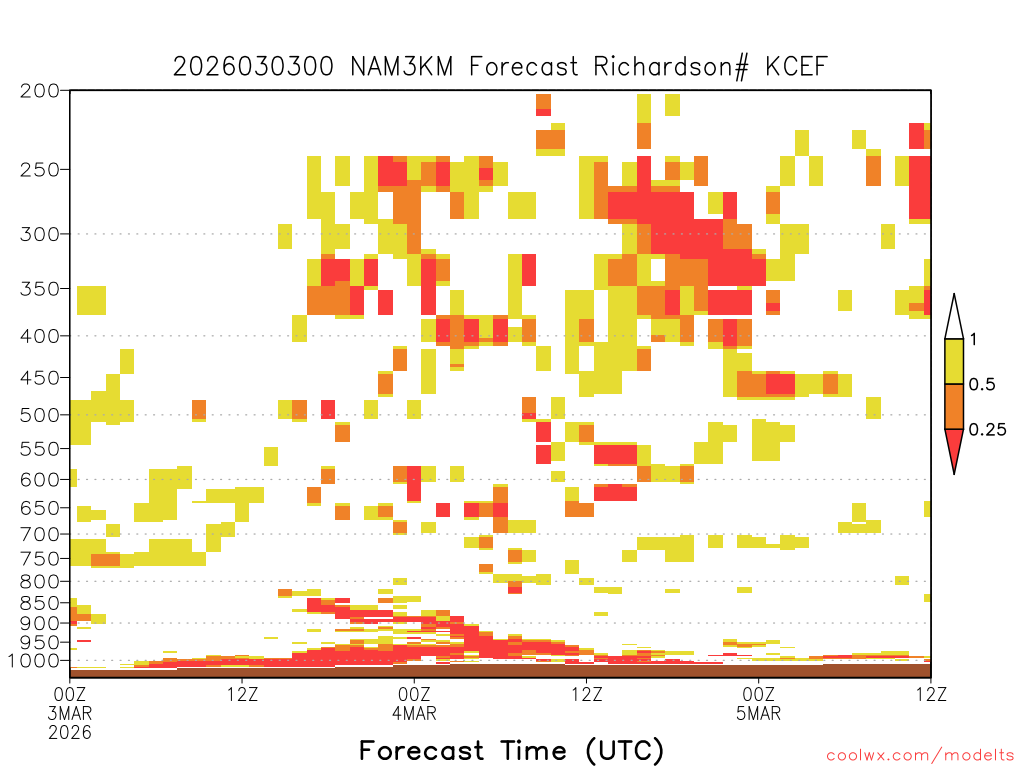 2026030300 NAM3KM Forecast Richardson# KCEF

200
250
300
350
400
450
500
550
600
650
700
750
800
850
900
950
1000

1
0.5
0.25

00Z
3MAR
2026
12Z
00Z
4MAR
12Z
00Z
5MAR
12Z

Forecast Time (UTC)

coolwx.com/modelts